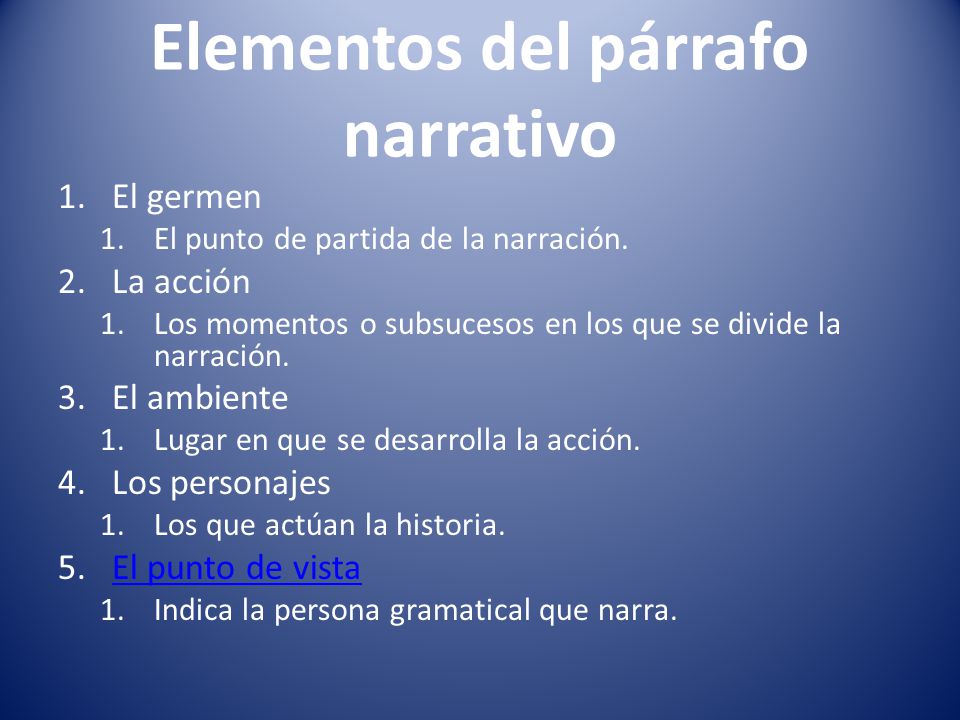 Elementos del párrafo narrativo

1. El germen
   1. El punto de partida de la narración.
2. La acción
   1. Los momentos o subsucesos en los que se divide la narración.
3. El ambiente
   1. Lugar en que se desarrolla la acción.
4. Los personajes
   1. Los que actúan la historia.
5. El punto de vista
   1. Indica la persona gramatical que narra.